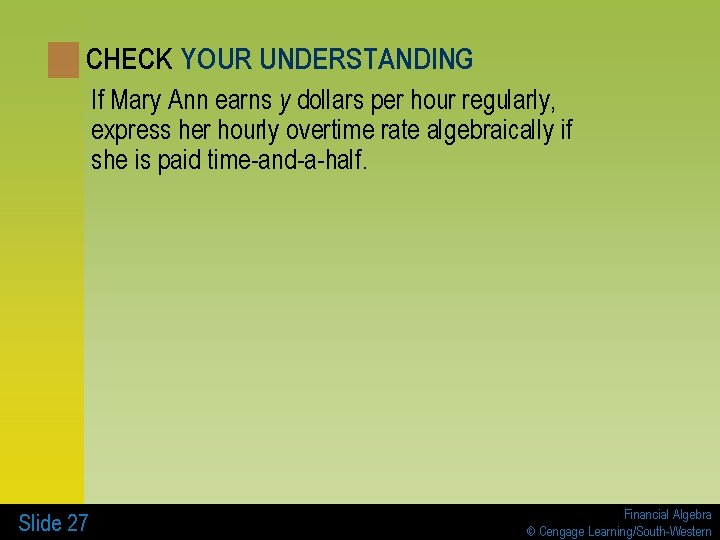 CHECK YOUR UNDERSTANDING

If Mary Ann earns $y$ dollars per hour regularly, express her hourly overtime rate algebraically if she is paid time-and-a-half.

Slide 27

Financial Algebra
© Cengage Learning/South-Western